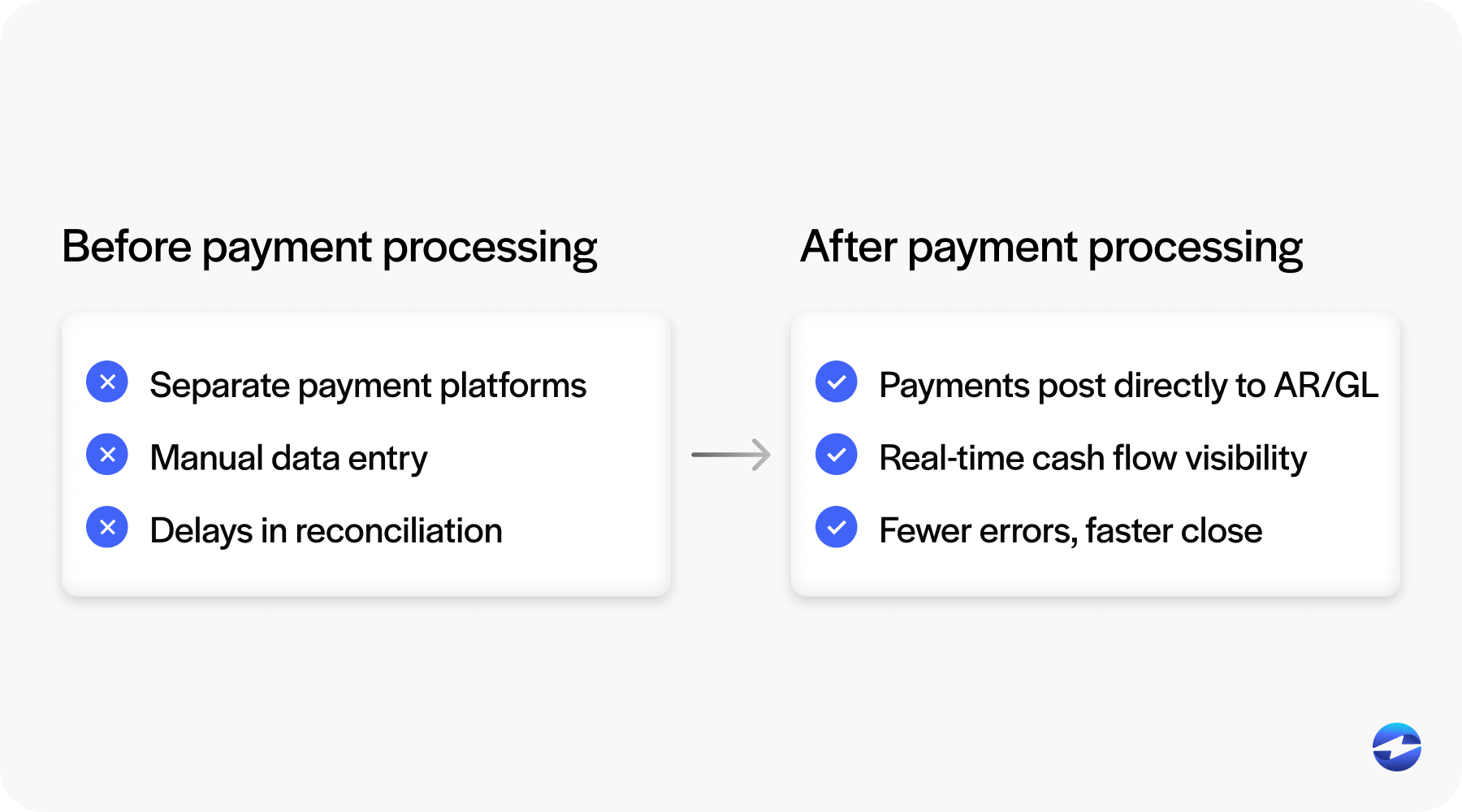 Before payment processing

Separate payment platforms

Manual data entry

Delays in reconciliation

After payment processing

Payments post directly to AR/GL

Real-time cash flow visibility

Fewer errors, faster close